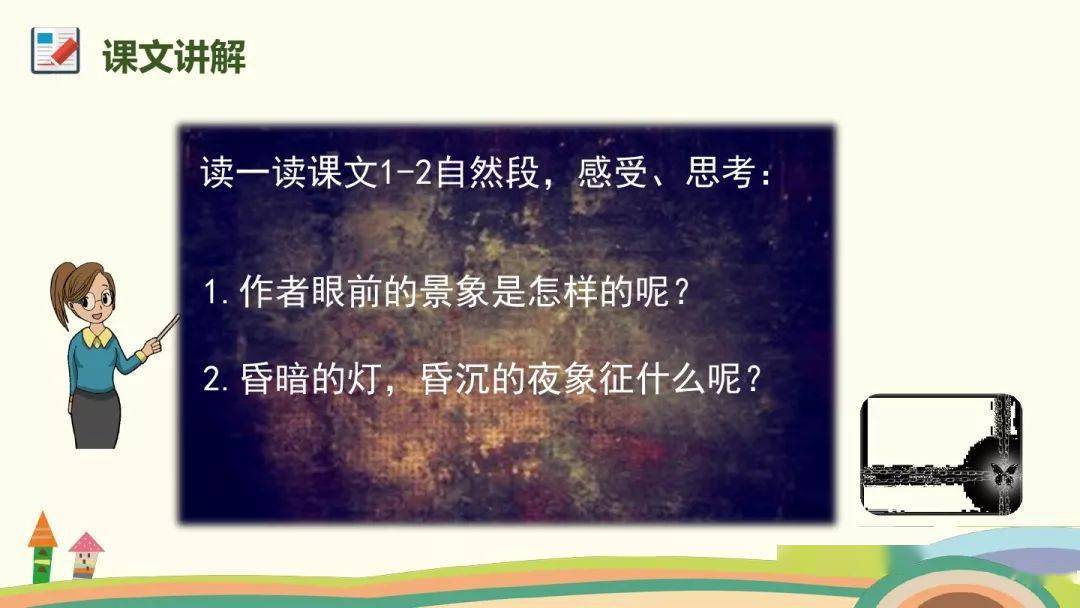 课文讲解

读一读课文1-2自然段，感受、思考：

1.作者眼前的景象是怎样的呢？

2.昏暗的灯，昏沉的夜象征什么呢？